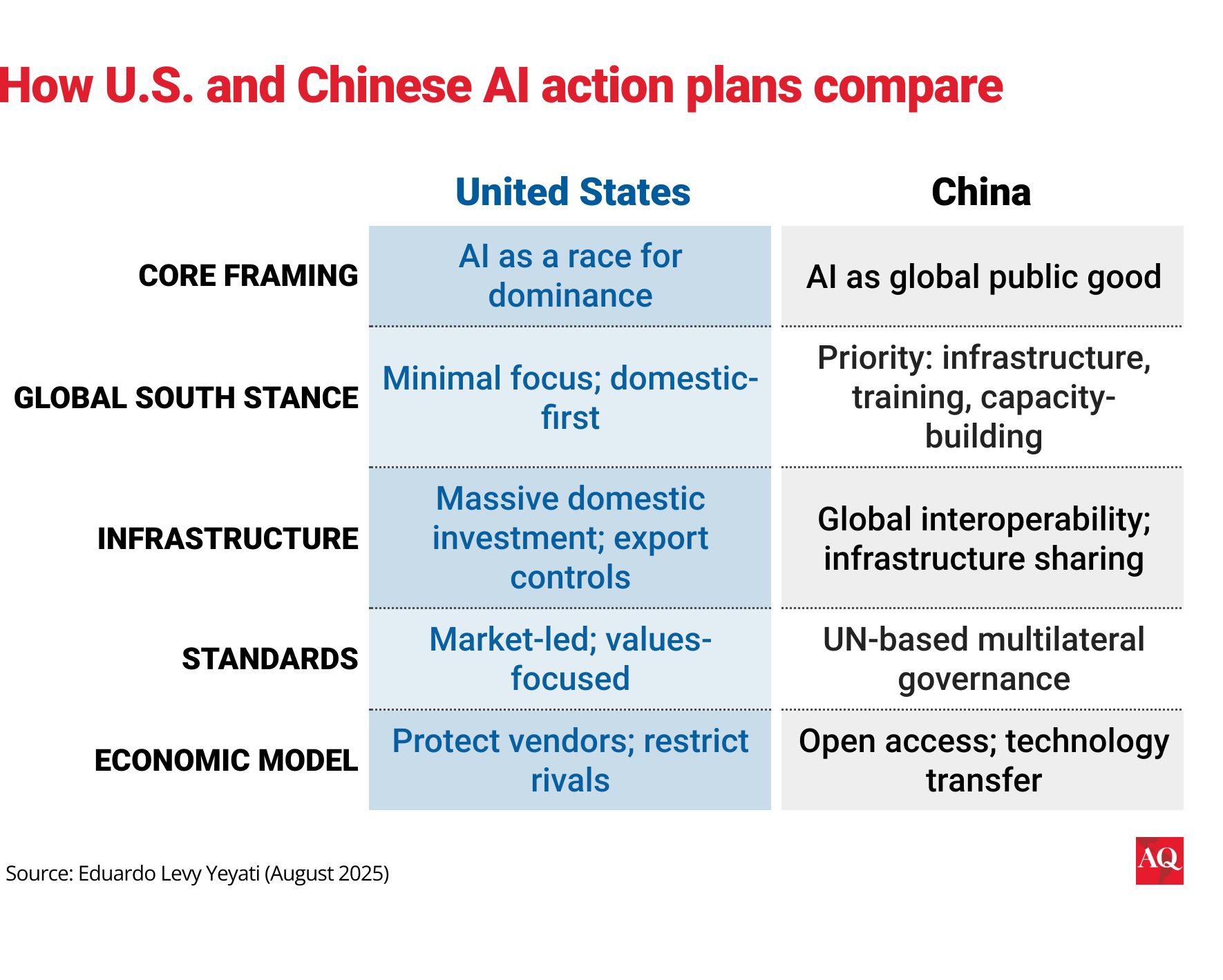 How U.S. and Chinese AI action plans compare

| | United States | China |
|---|---|---|
| CORE FRAMING | AI as a race for dominance | AI as global public good |
| GLOBAL SOUTH STANCE | Minimal focus; domestic-first | Priority: infrastructure, training, capacity-building |
| INFRASTRUCTURE | Massive domestic investment; export controls | Global interoperability; infrastructure sharing |
| STANDARDS | Market-led; values-focused | UN-based multilateral governance |
| ECONOMIC MODEL | Protect vendors; restrict rivals | Open access; technology transfer |

Source: Eduardo Levy Yeyati (August 2025)

AQ